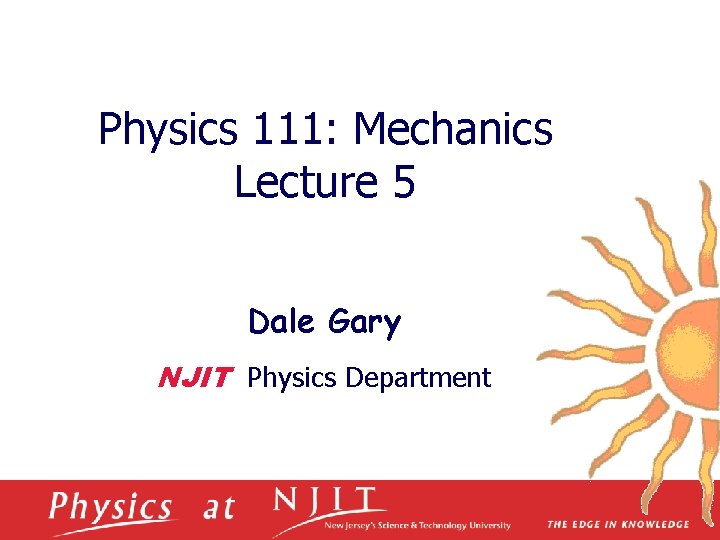 Physics 111: Mechanics
Lecture 5

Dale Gary

NJIT Physics Department

Physics at NJIT
New Jersey's Science & Technology University
THE EDGE IN KNOWLEDGE